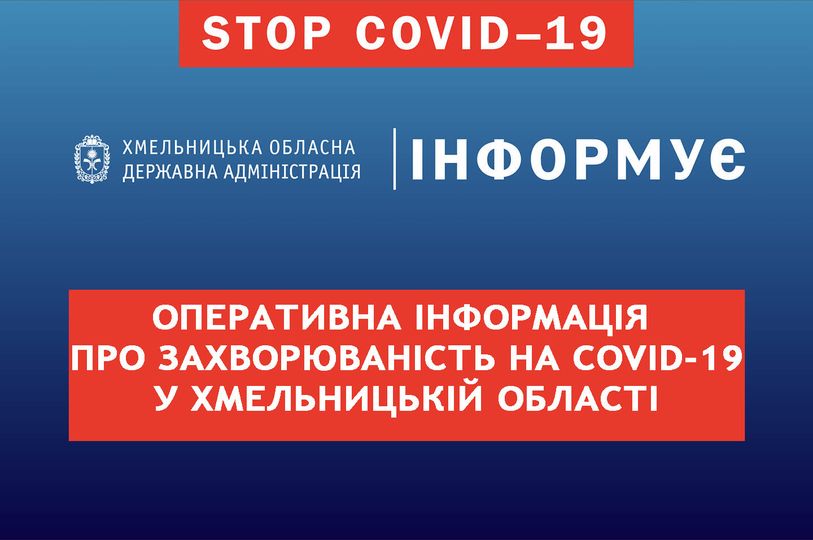 STOP COVID–19

ХМЕЛЬНИЦЬКА ОБЛАСНА
ДЕРЖАВНА АДМІНІСТРАЦІЯ

ІНФОРМУЄ

ОПЕРАТИВНА ІНФОРМАЦІЯ
ПРО ЗАХВОРЮВАНІСТЬ НА COVID-19
У ХМЕЛЬНИЦЬКІЙ ОБЛАСТІ